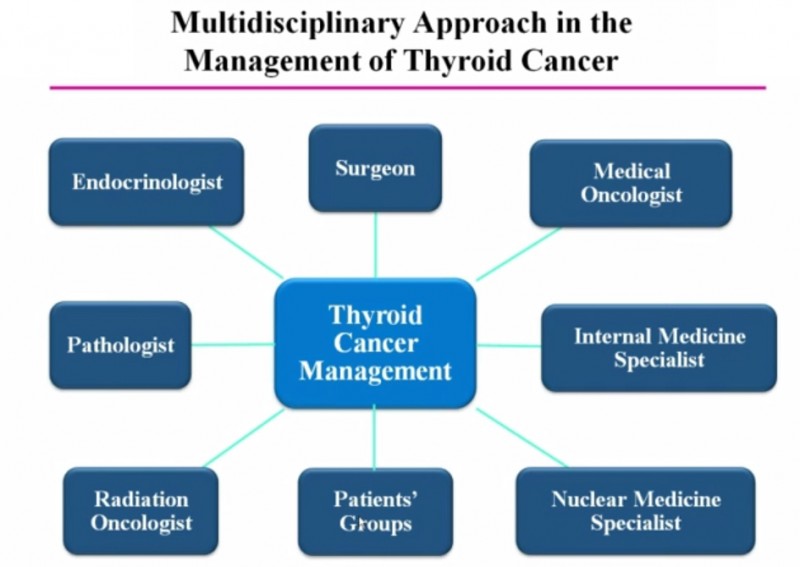 Multidisciplinary Approach in the Management of Thyroid Cancer

Endocrinologist

Surgeon

Medical Oncologist

Pathologist

Thyroid Cancer Management

Internal Medicine Specialist

Radiation Oncologist

Patients' Groups

Nuclear Medicine Specialist